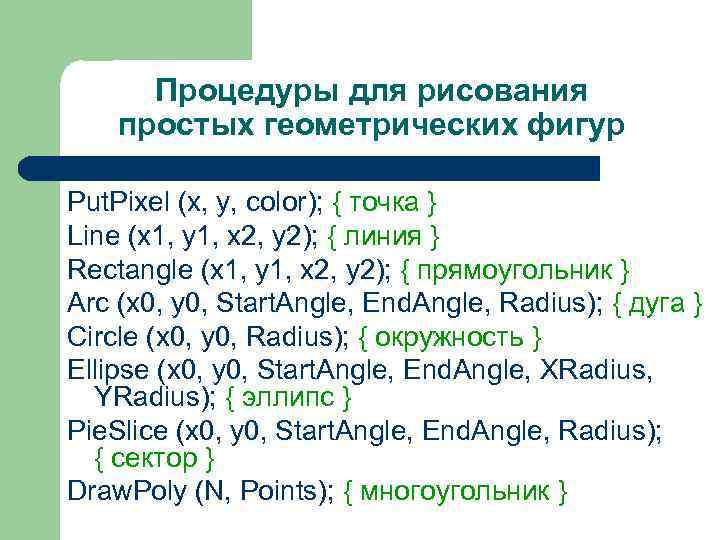 Процедуры для рисования простых геометрических фигур

PutPixel (x, y, color); { точка }
Line (x1, y1, x2, y2); { линия }
Rectangle (x1, y1, x2, y2); { прямоугольник }
Arc (x0, y0, StartAngle, EndAngle, Radius); { дуга }
Circle (x0, y0, Radius); { окружность }
Ellipse (x0, y0, StartAngle, EndAngle, XRadius, YRadius); { эллипс }
PieSlice (x0, y0, StartAngle, EndAngle, Radius); { сектор }
DrawPoly (N, Points); { многоугольник }